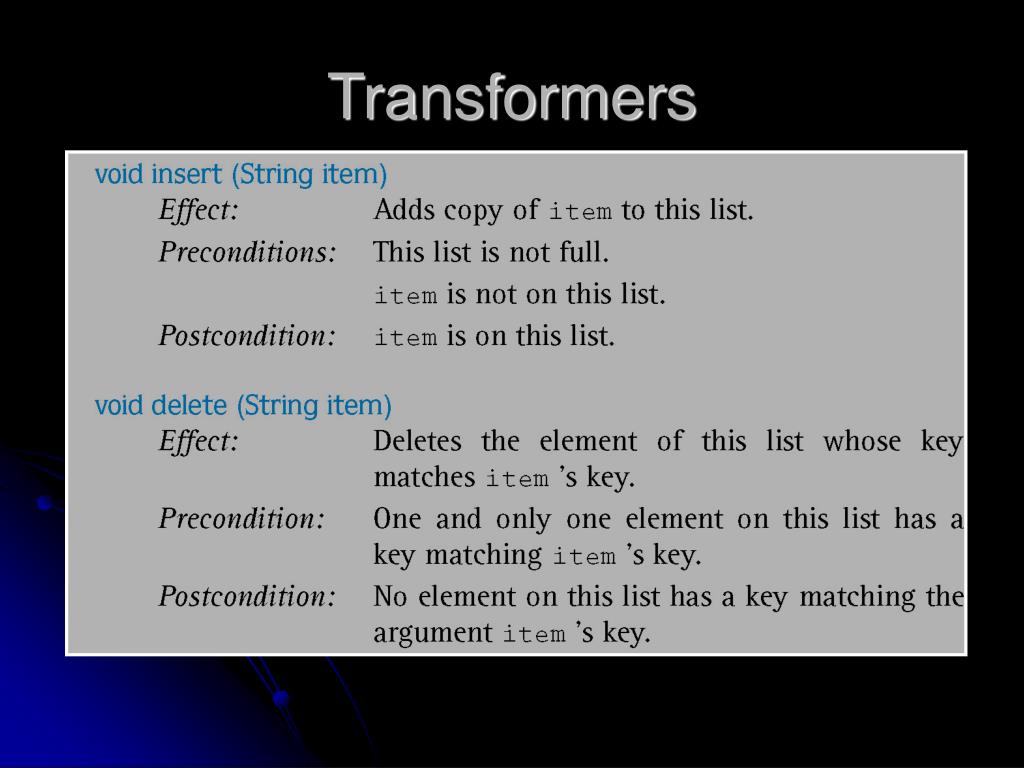 Transformers

void insert (String item)

Effect: Adds copy of item to this list.

Preconditions: This list is not full.

item is not on this list.

Postcondition: item is on this list.

void delete (String item)

Effect: Deletes the element of this list whose key matches item 's key.

Precondition: One and only one element on this list has a key matching item 's key.

Postcondition: No element on this list has a key matching the argument item 's key.